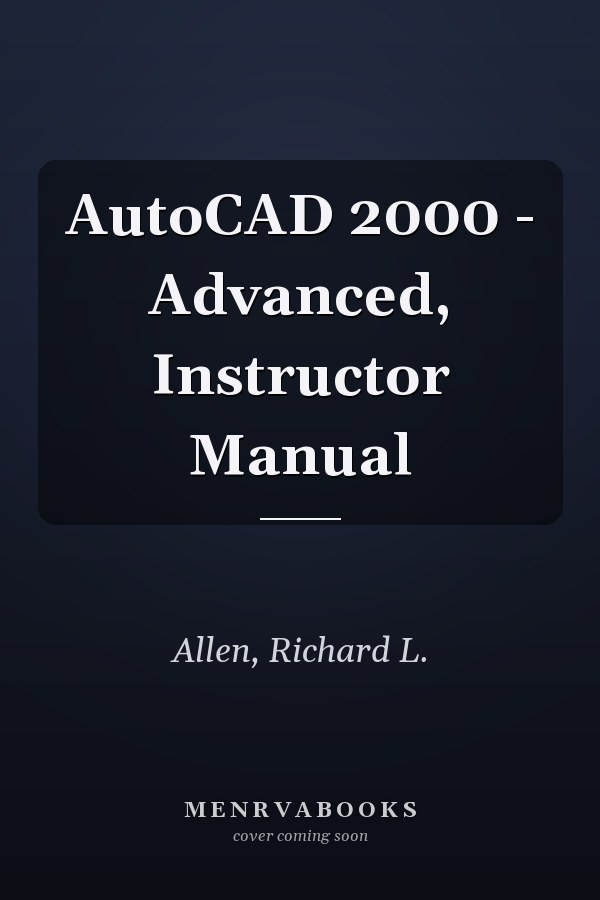 AutoCAD 2000 - Advanced, Instructor Manual

Allen, Richard L.

MENRVABOOKS
cover coming soon